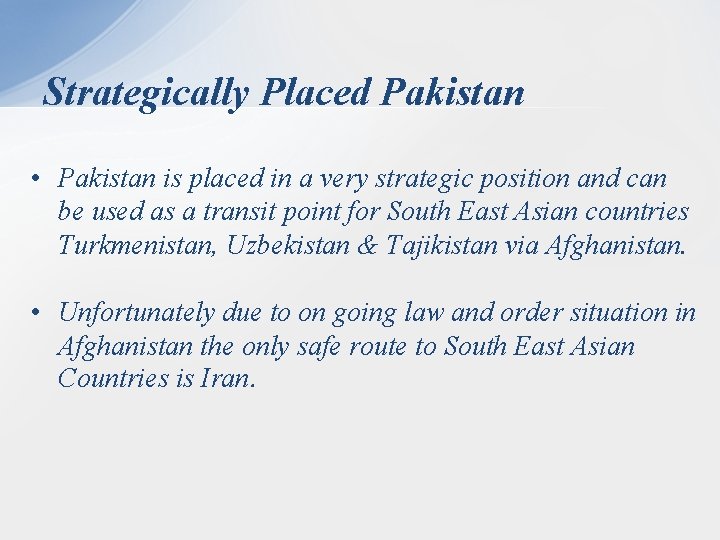 Strategically Placed Pakistan

• Pakistan is placed in a very strategic position and can be used as a transit point for South East Asian countries Turkmenistan, Uzbekistan & Tajikistan via Afghanistan.

• Unfortunately due to on going law and order situation in Afghanistan the only safe route to South East Asian Countries is Iran.